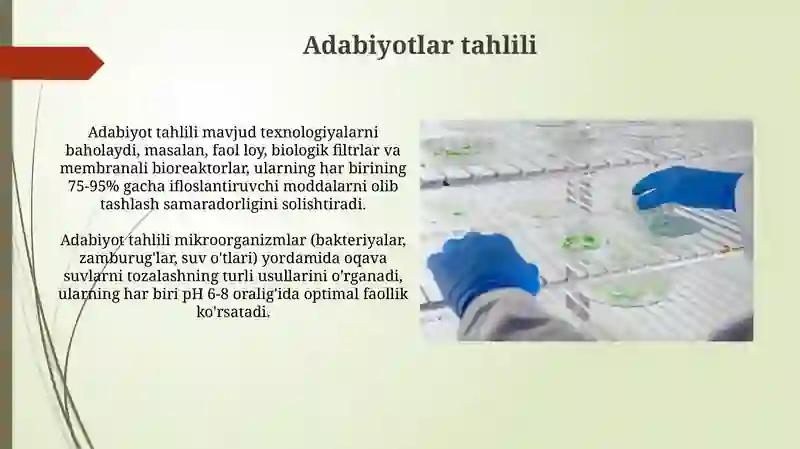 Adabiyotlar tahlili

Adabiyot tahlili mavjud texnologiyalarni baholaydi, masalan, faol loy, biologik filtrlar va membranali bioreaktorlar, ularning har birining 75-95% gacha ifloslantiruvchi moddalarni olib tashlash samaradorligini solishtiradi.

Adabiyot tahlili mikroorganizmlar (bakteriyalar, zamburug'lar, suv o'tlari) yordamida oqava suvlarni tozalashning turli usullarini o'rganadi, ularning har biri pH 6-8 oralig'ida optimal faollik ko'rsatadi.